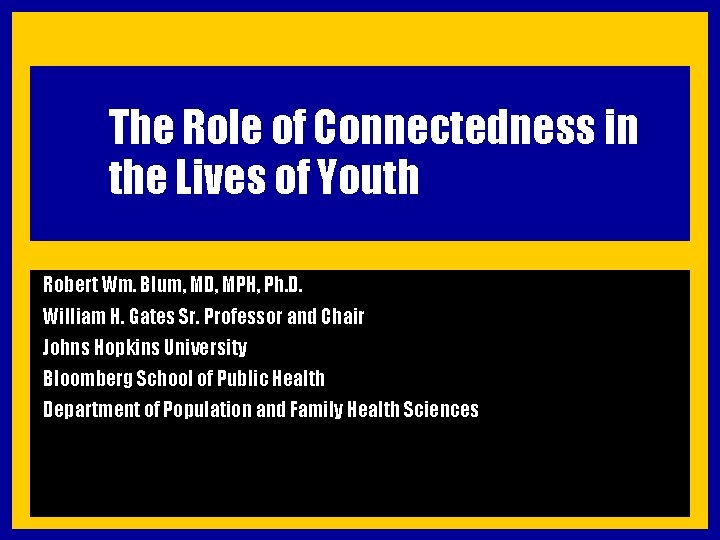 The Role of Connectedness in the Lives of Youth

Robert Wm. Blum, MD, MPH, Ph.D.
William H. Gates Sr. Professor and Chair
Johns Hopkins University
Bloomberg School of Public Health
Department of Population and Family Health Sciences